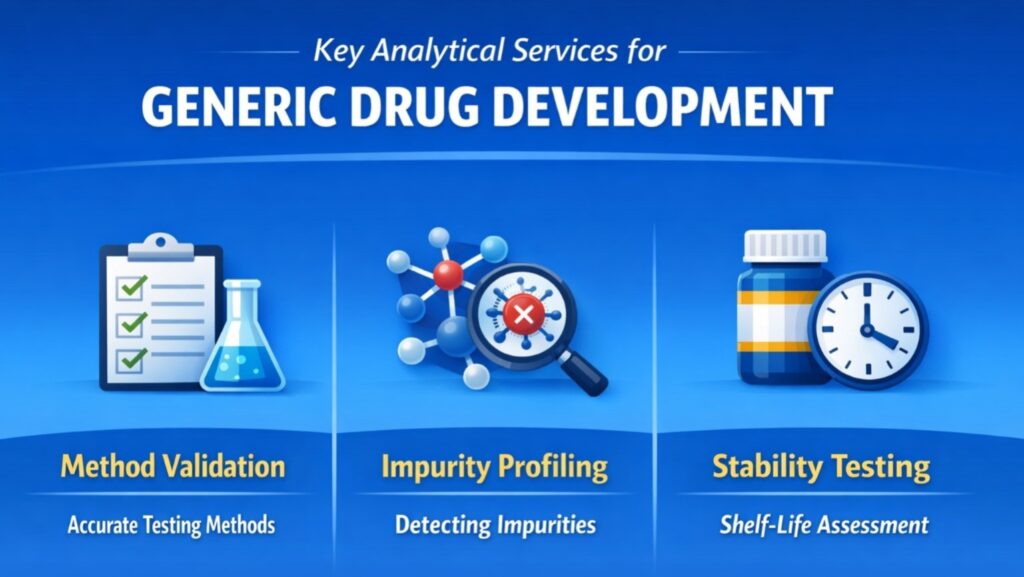 Key Analytical Services for

GENERIC DRUG DEVELOPMENT

Method Validation

Accurate Testing Methods

Impurity Profiling

Detecting Impurities

Stability Testing

Shelf-Life Assessment